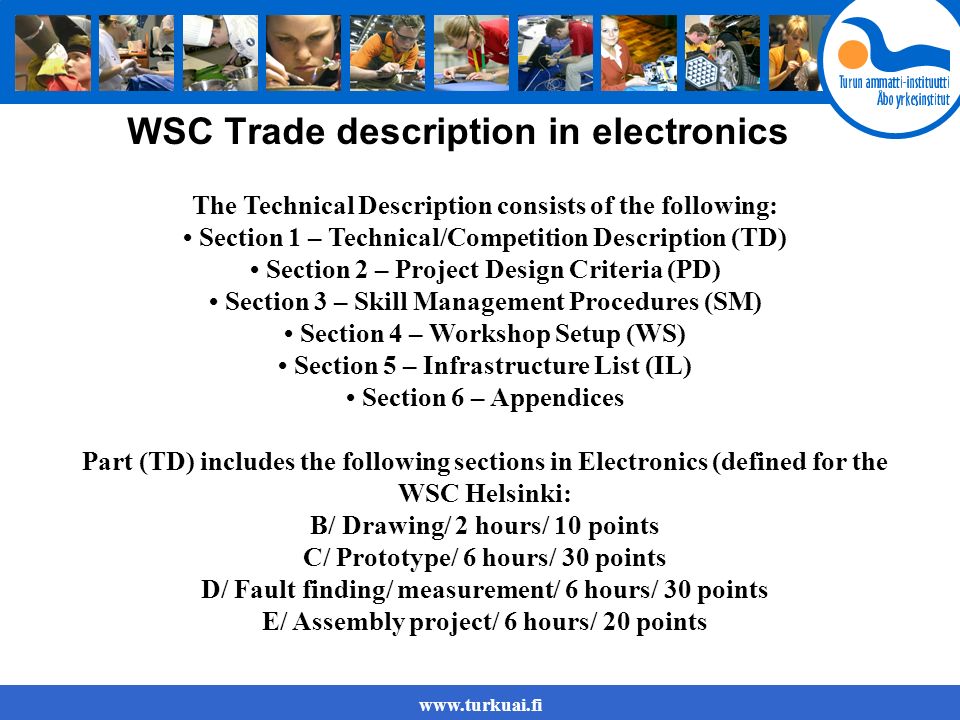 Turun ammatti-instituutti
Åbo yrkesinstitut

WSC Trade description in electronics

The Technical Description consists of the following:
• Section 1 – Technical/Competition Description (TD)
• Section 2 – Project Design Criteria (PD)
• Section 3 – Skill Management Procedures (SM)
• Section 4 – Workshop Setup (WS)
• Section 5 – Infrastructure List (IL)
• Section 6 – Appendices

Part (TD) includes the following sections in Electronics (defined for the WSC Helsinki:
B/ Drawing/ 2 hours/ 10 points
C/ Prototype/ 6 hours/ 30 points
D/ Fault finding/ measurement/ 6 hours/ 30 points
E/ Assembly project/ 6 hours/ 20 points

www.turkuai.fi